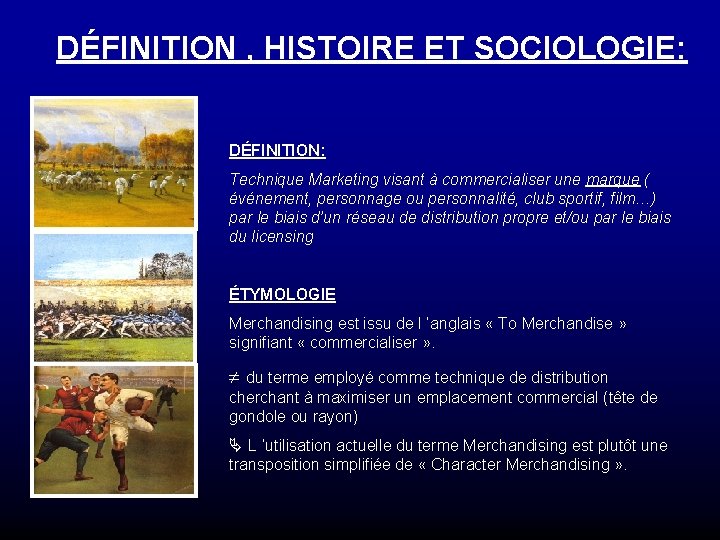 DÉFINITION , HISTOIRE ET SOCIOLOGIE:

DÉFINITION:

Technique Marketing visant à commercialiser une marque ( événement, personnage ou personnalité, club sportif, film…) par le biais d'un réseau de distribution propre et/ou par le biais du licensing

ÉTYMOLOGIE

Merchandising est issu de l 'anglais « To Merchandise » signifiant « commercialiser ».

$\neq$ du terme employé comme technique de distribution cherchant à maximiser un emplacement commercial (tête de gondole ou rayon)

↳ L 'utilisation actuelle du terme Merchandising est plutôt une transposition simplifiée de « Character Merchandising ».